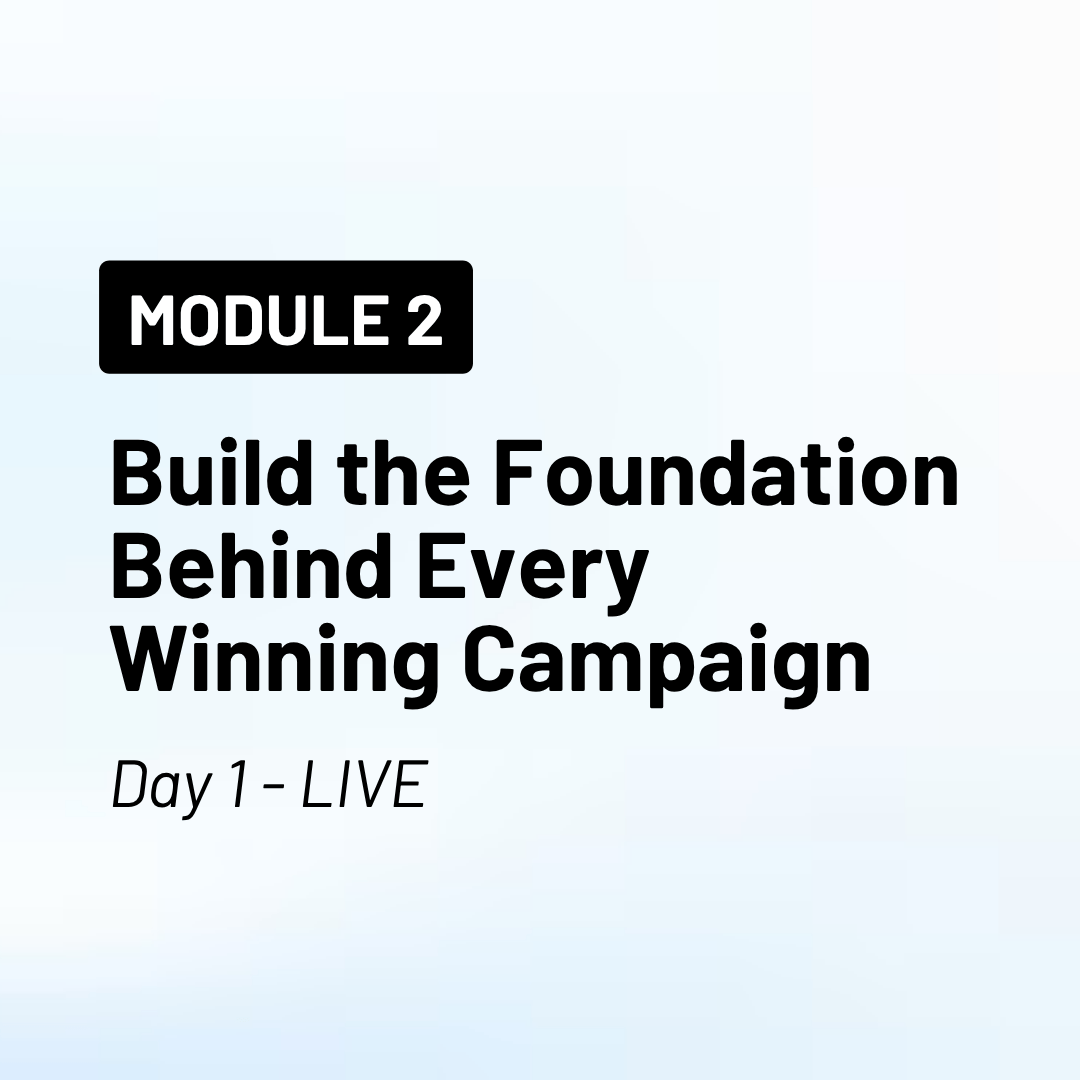 MODULE 2

Build the Foundation Behind Every Winning Campaign

Day 1 - LIVE